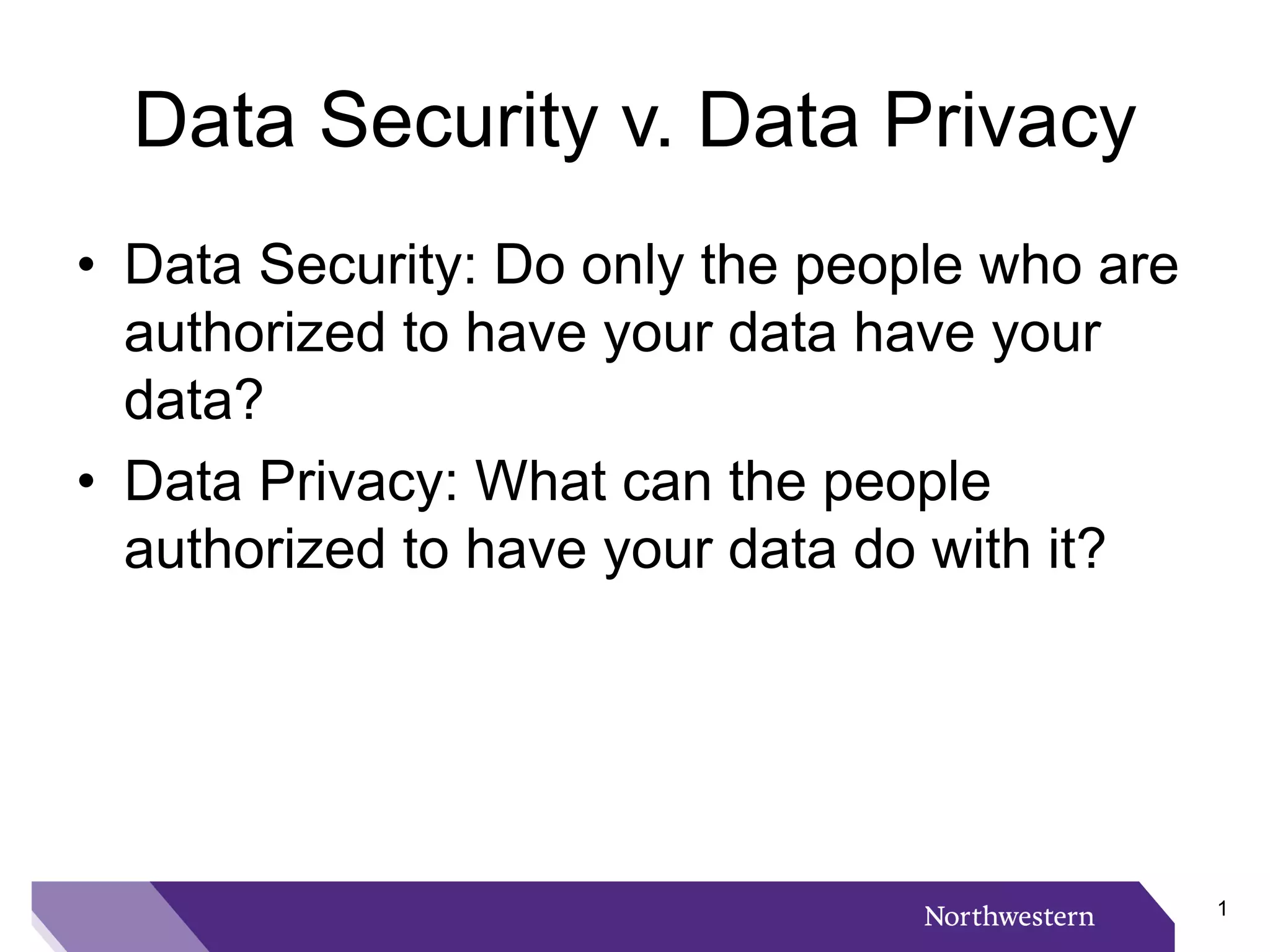 Data Security v. Data Privacy

• Data Security: Do only the people who are authorized to have your data have your data?
• Data Privacy: What can the people authorized to have your data do with it?

Northwestern

1